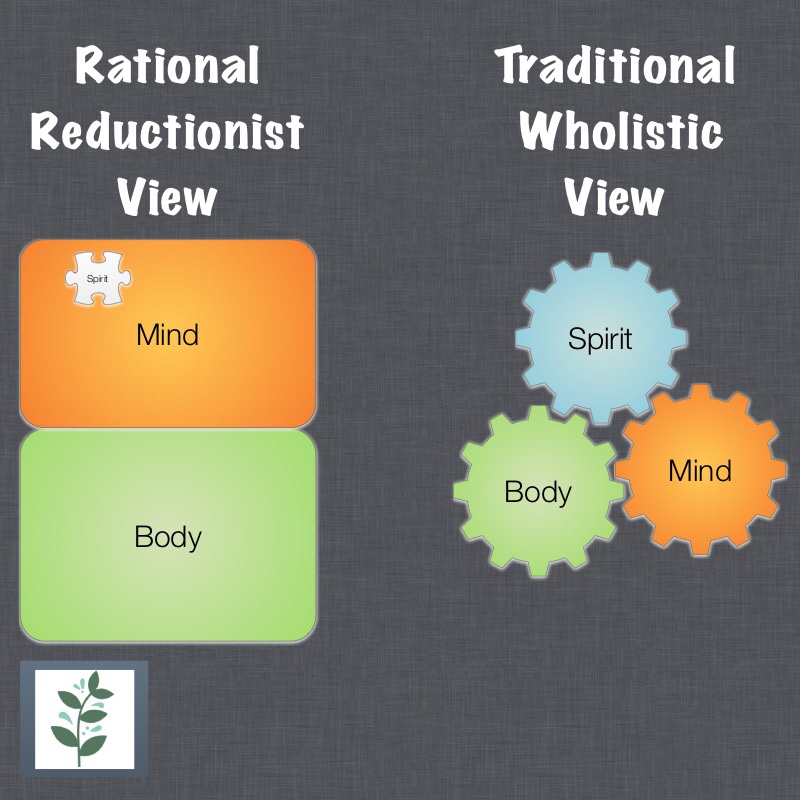 Rational Reductionist View

Spirit

Mind

Body

Traditional Wholistic View

Spirit

Body

Mind